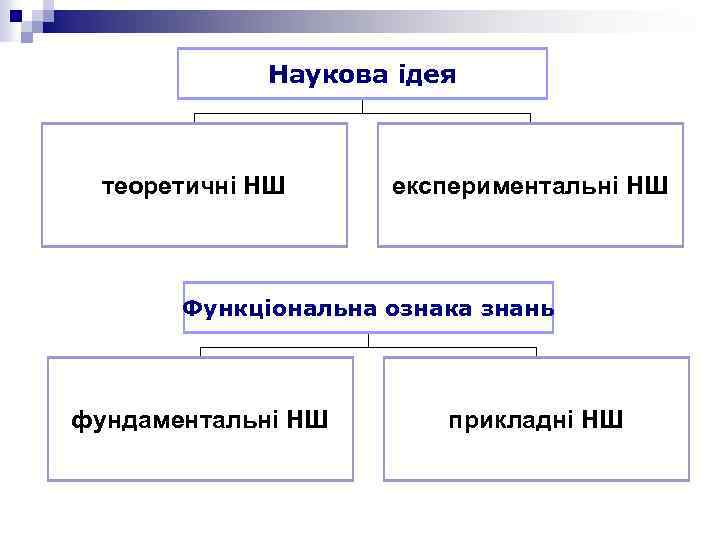 Наукова ідея

теоретичні НШ

експериментальні НШ

Функціональна ознака знань

фундаментальні НШ

прикладні НШ